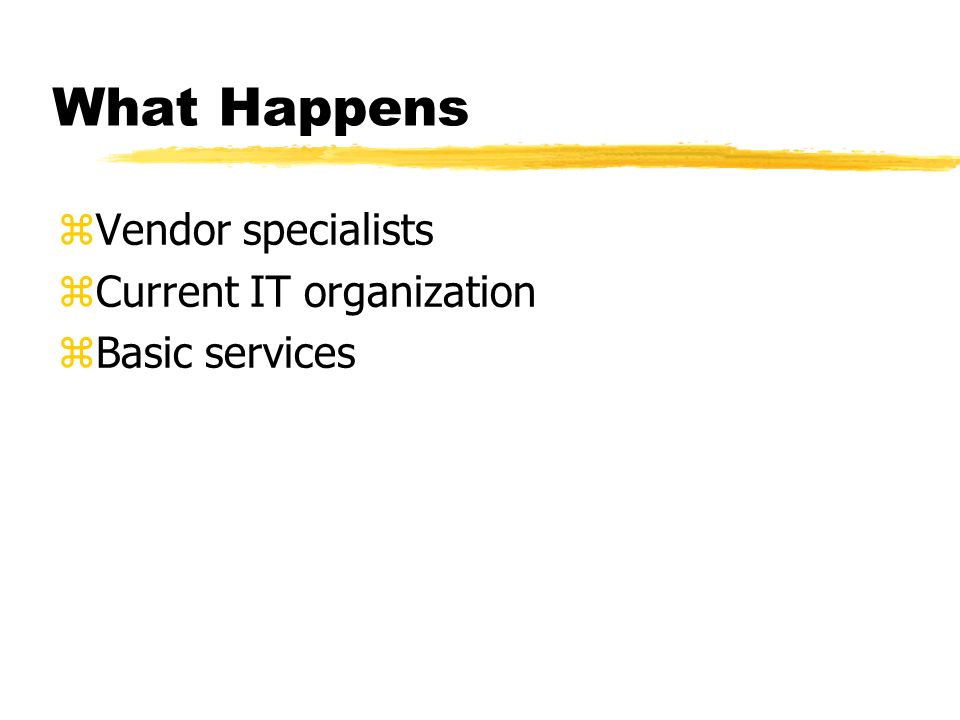 What Happens

⌘Vendor specialists
⌘Current IT organization
⌘Basic services